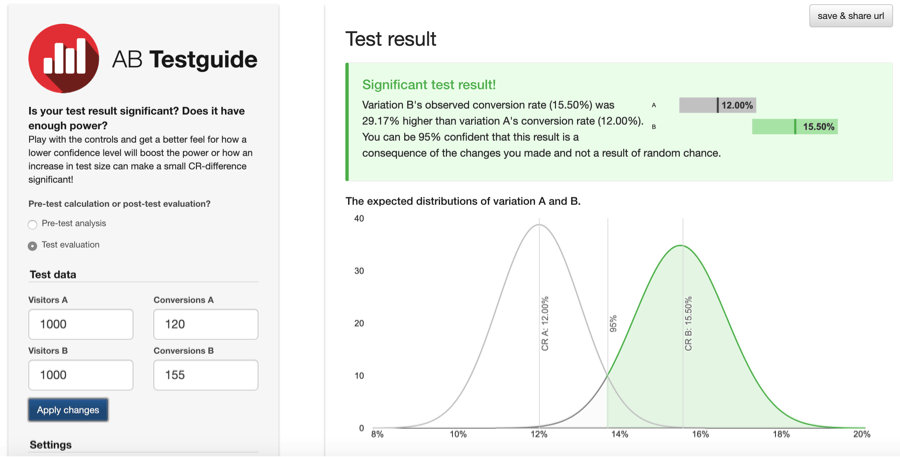 AB Testguide

Is your test result significant? Does it have enough power?

Play with the controls and get a better feel for how a lower confidence level will boost the power or how an increase in test size can make a small CR-difference significant!

Pre-test calculation or post-test evaluation?

Pre-test analysis

Test evaluation

Test data

Visitors A
1000

Conversions A
120

Visitors B
1000

Conversions B
155

Apply changes

Settings

save & share url

Test result

Significant test result!

Variation B's observed conversion rate (15.50%) was 29.17% higher than variation A's conversion rate (12.00%). You can be 95% confident that this result is a consequence of the changes you made and not a result of random chance.

A 12.00%

B 15.50%

The expected distributions of variation A and B.

40
30
20
10
0

CR A: 12.00%
95%
CR B: 15.50%

8% 10% 12% 14% 16% 18% 20%